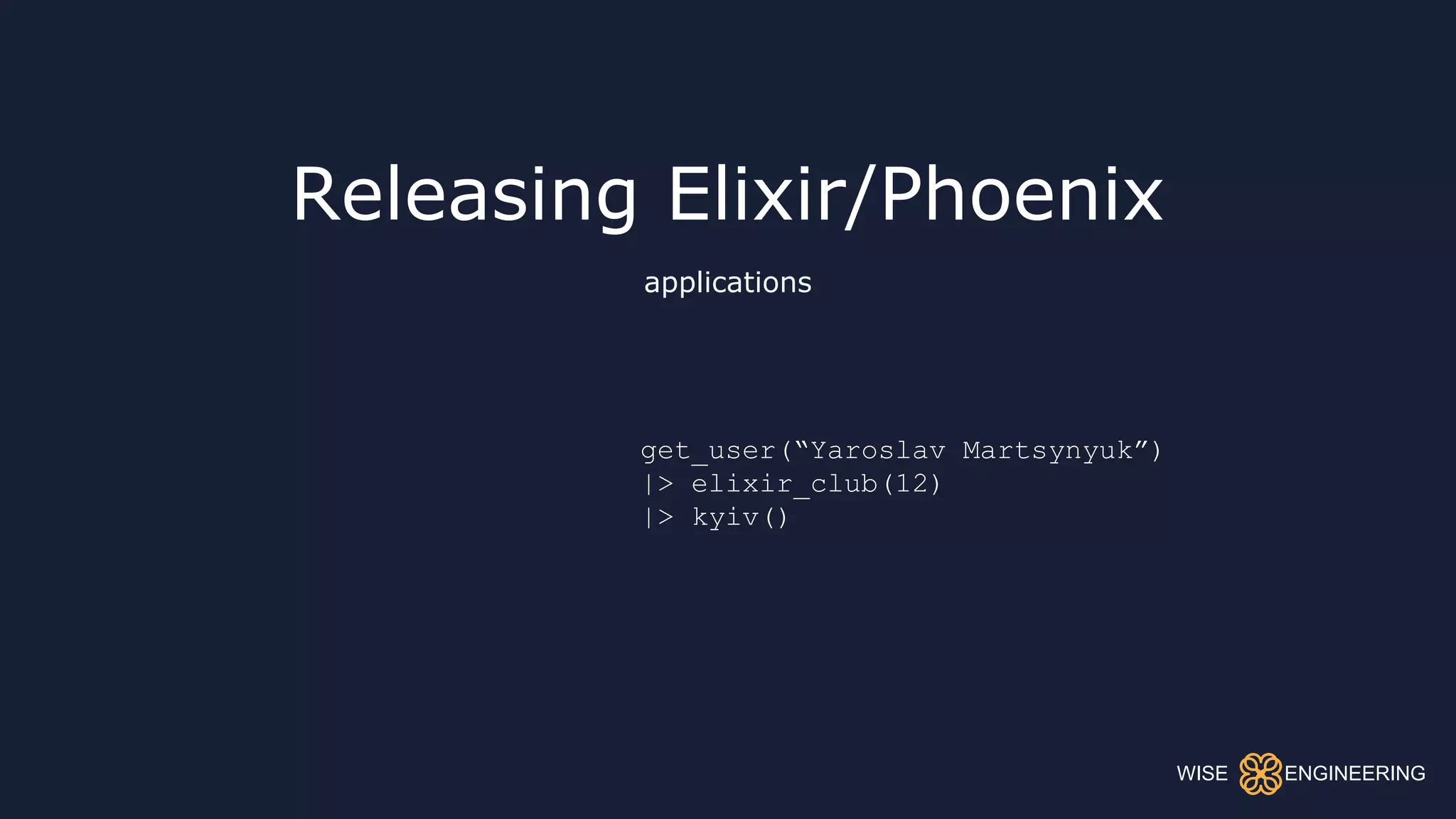 Releasing Elixir/Phoenix

applications

get_user(“Yaroslav Martsynyuk”)
|> elixir_club(12)
|> kyiv()

WISE ENGINEERING